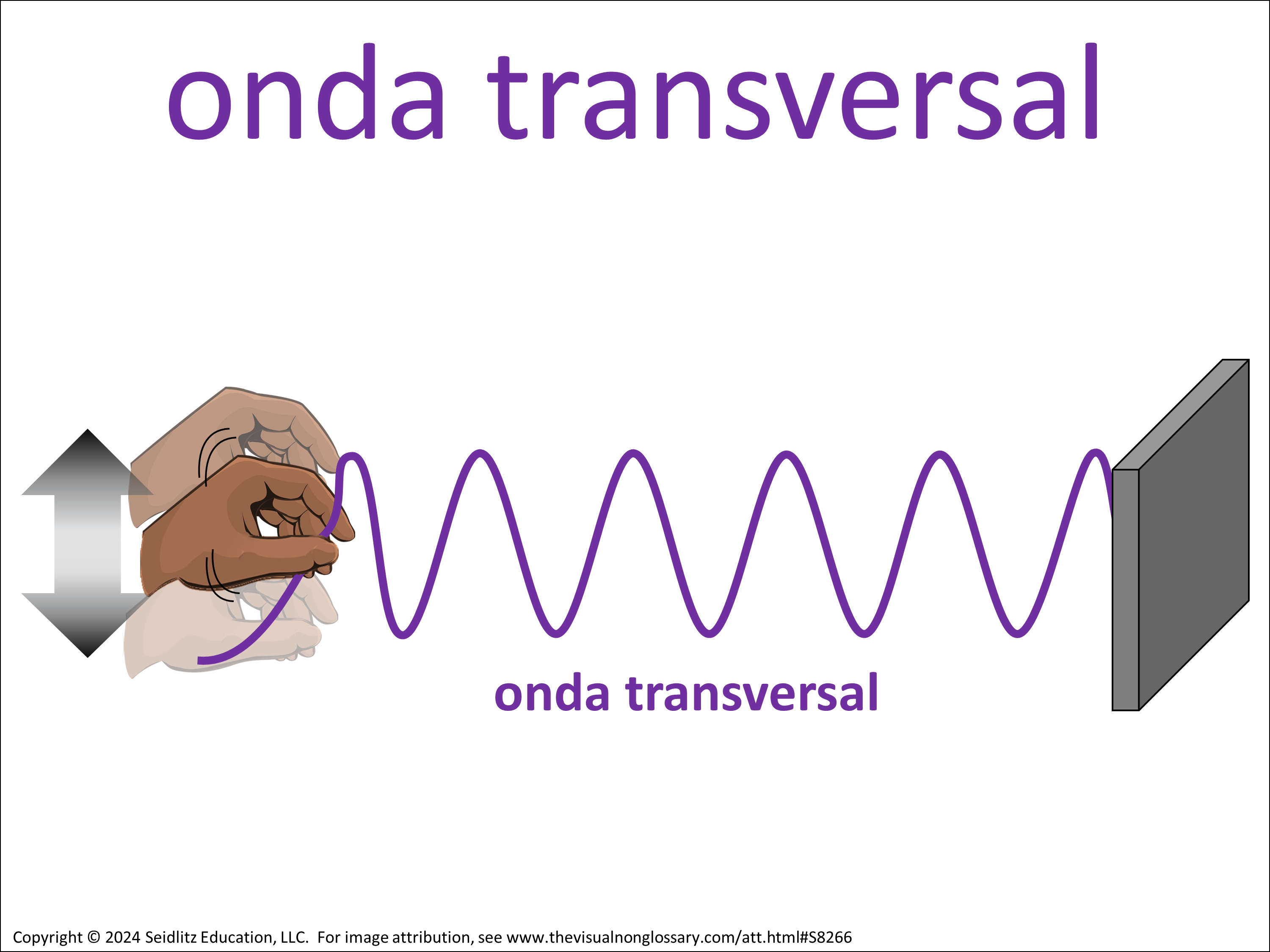 onda transversal

onda transversal

Copyright © 2024 Seidlitz Education, LLC. For image attribution, see www.thevisualnonglossary.com/att.html#S8266